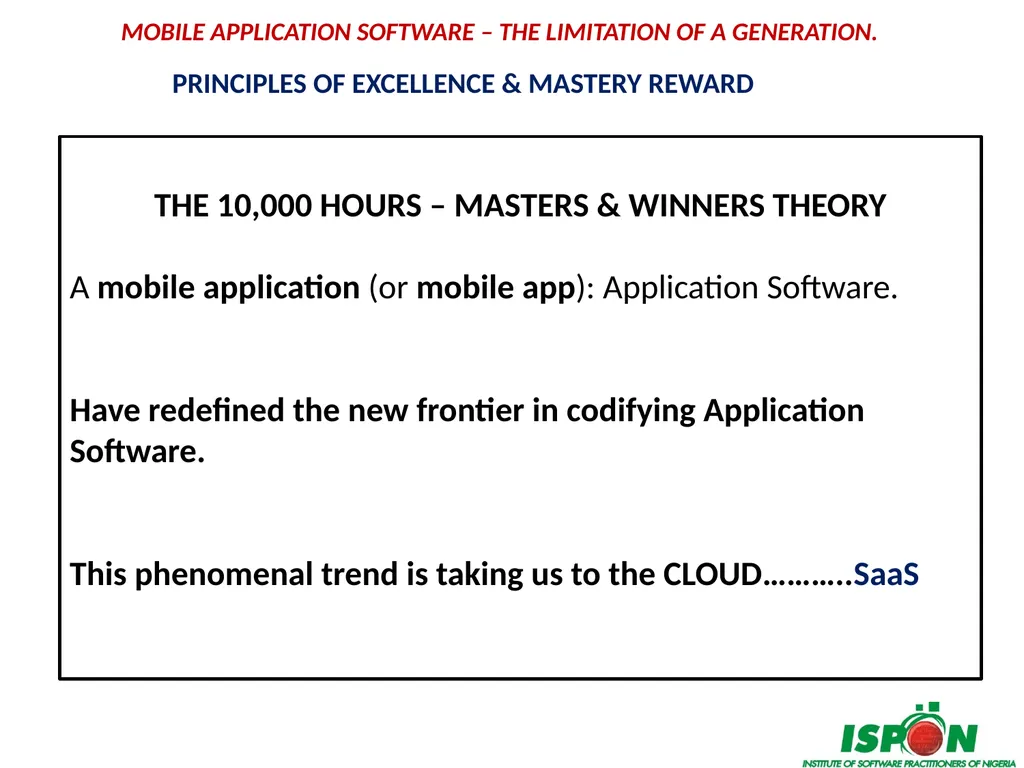 MOBILE APPLICATION SOFTWARE – THE LIMITATION OF A GENERATION.

PRINCIPLES OF EXCELLENCE & MASTERY REWARD

THE 10,000 HOURS – MASTERS & WINNERS THEORY

A mobile application (or mobile app): Application Software.

Have redefined the new frontier in codifying Application Software.

This phenomenal trend is taking us to the CLOUD………..SaaS

ISPON
INSTITUTE OF SOFTWARE PRACTITIONERS OF NIGERIA